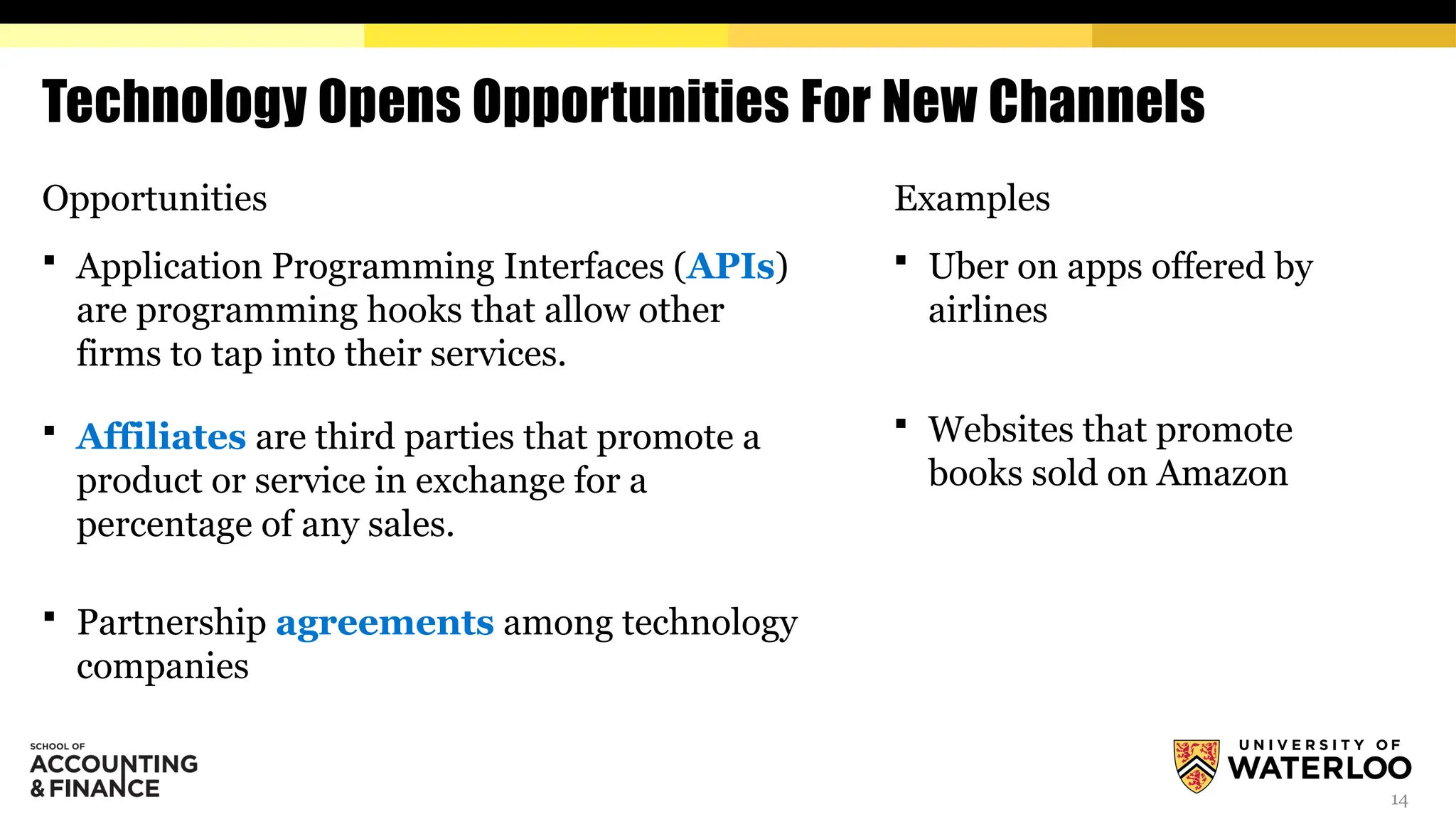 Technology Opens Opportunities For New Channels

Opportunities

▪ Application Programming Interfaces (APIs) are programming hooks that allow other firms to tap into their services.

▪ Affiliates are third parties that promote a product or service in exchange for a percentage of any sales.

▪ Partnership agreements among technology companies

Examples

▪ Uber on apps offered by airlines

▪ Websites that promote books sold on Amazon

SCHOOL OF
ACCOUNTING
& FINANCE

UNIVERSITY OF
WATERLOO

14